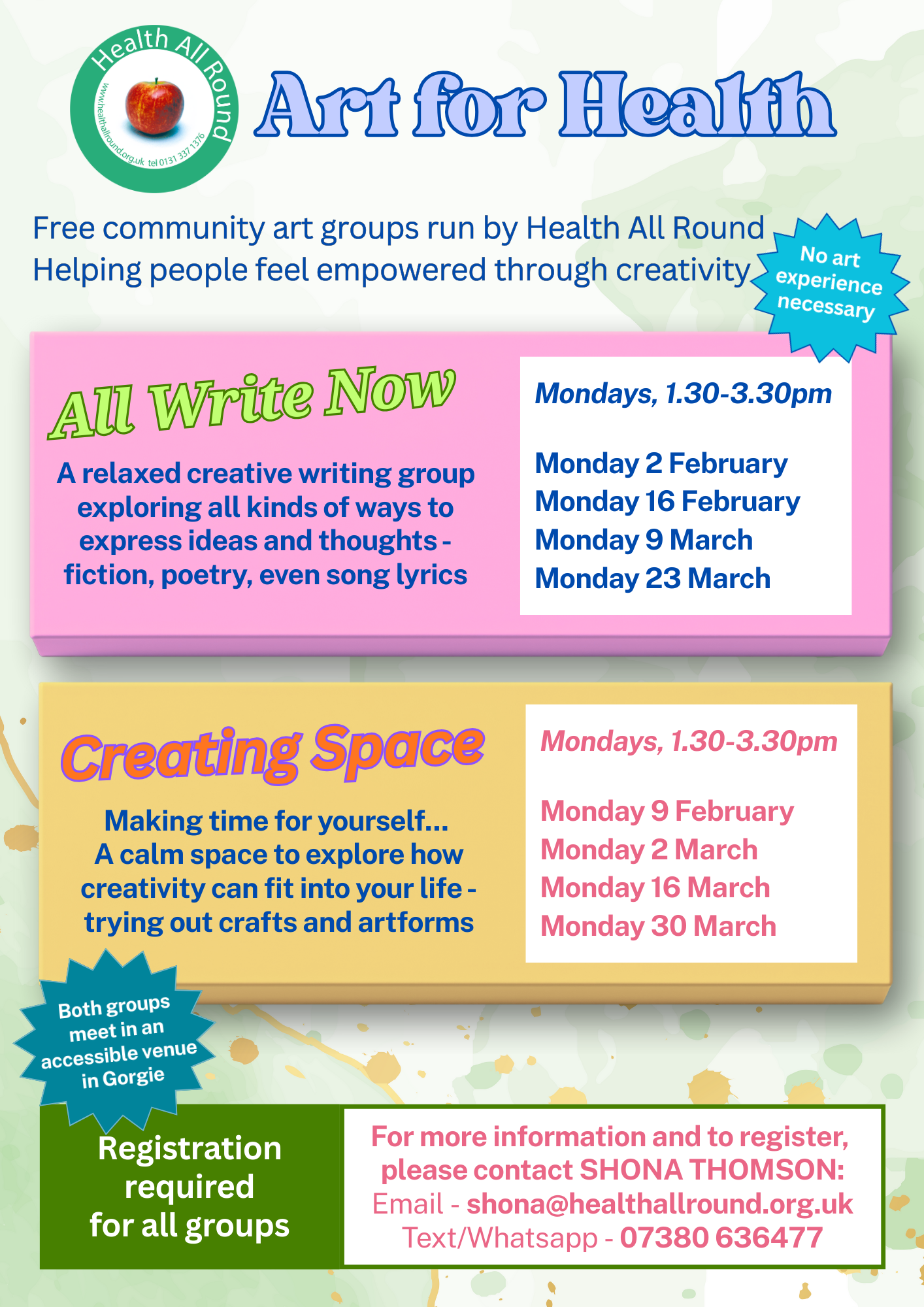 Health All Round

www.healthallround.org.uk tel 0131 337 1376

Art for Health

Free community art groups run by Health All Round
Helping people feel empowered through creativity

No art experience necessary

All Write Now

A relaxed creative writing group exploring all kinds of ways to express ideas and thoughts - fiction, poetry, even song lyrics

Mondays, 1.30-3.30pm

Monday 2 February
Monday 16 February
Monday 9 March
Monday 23 March

Creating Space

Making time for yourself...
A calm space to explore how creativity can fit into your life - trying out crafts and artforms

Mondays, 1.30-3.30pm

Monday 9 February
Monday 2 March
Monday 16 March
Monday 30 March

Both groups meet in an accessible venue in Gorgie

Registration required for all groups

For more information and to register, please contact SHONA THOMSON:
Email - shona@healthallround.org.uk
Text/Whatsapp - 07380 636477